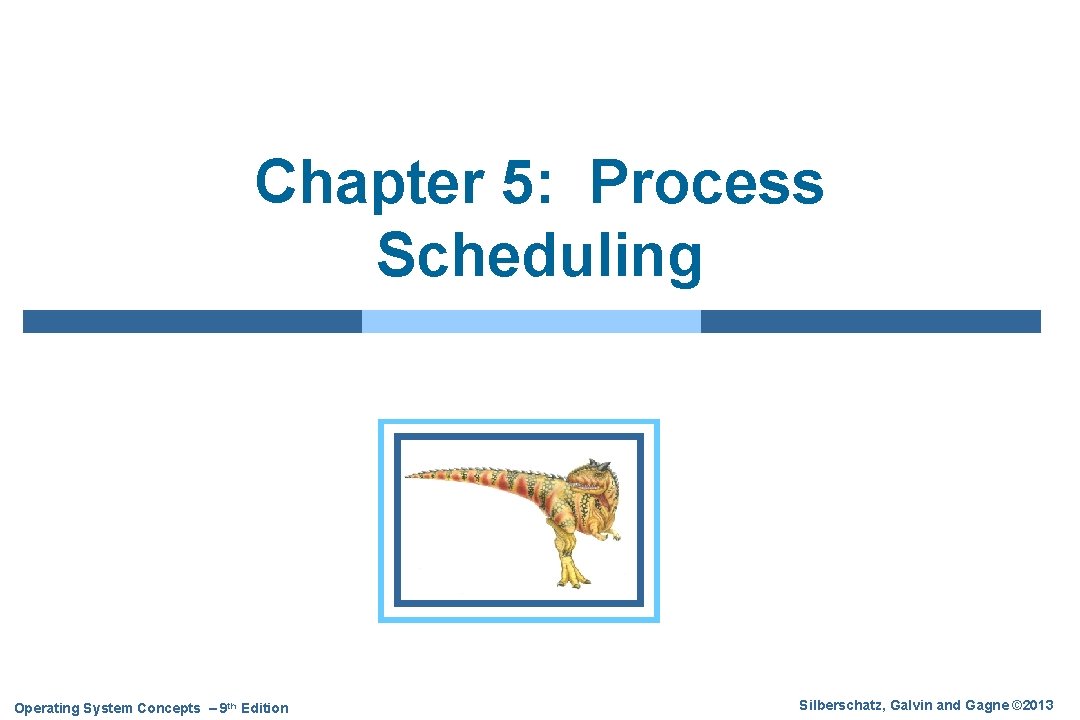 Chapter 5: Process Scheduling

Operating System Concepts – 9th Edition

Silberschatz, Galvin and Gagne ©2013